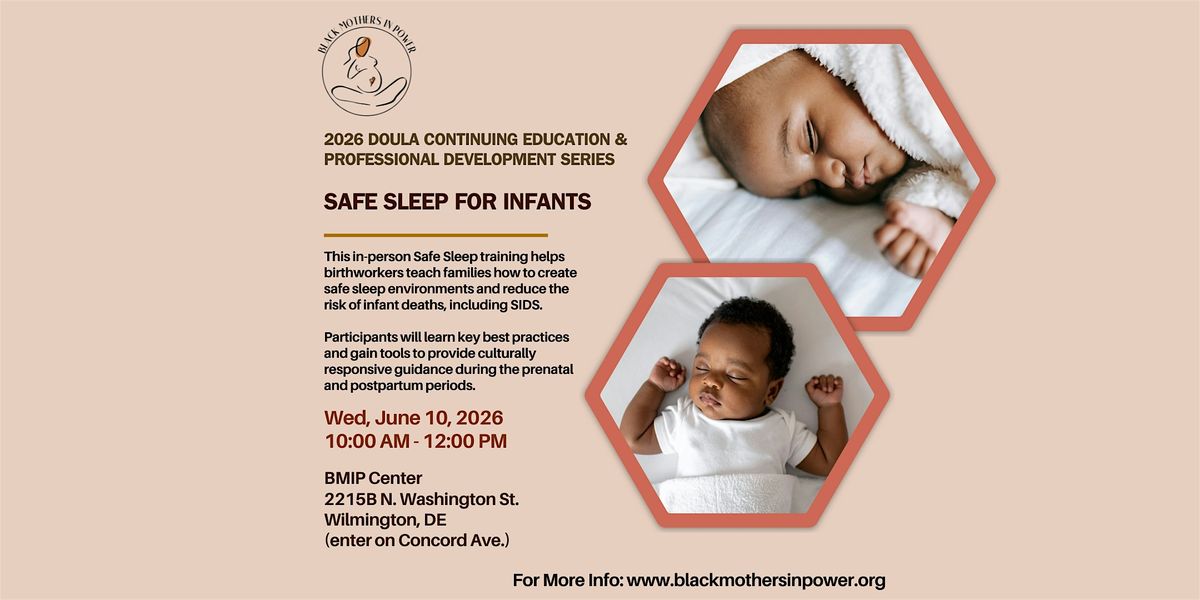 BLACK MOTHERS IN POWER

2026 DOULA CONTINUING EDUCATION & PROFESSIONAL DEVELOPMENT SERIES

SAFE SLEEP FOR INFANTS

This in-person Safe Sleep training helps birthworkers teach families how to create safe sleep environments and reduce the risk of infant deaths, including SIDS.

Participants will learn key best practices and gain tools to provide culturally responsive guidance during the prenatal and postpartum periods.

Wed, June 10, 2026
10:00 AM - 12:00 PM

BMIP Center
2215B N. Washington St.
Wilmington, DE
(enter on Concord Ave.)

For More Info: www.blackmothersinpower.org